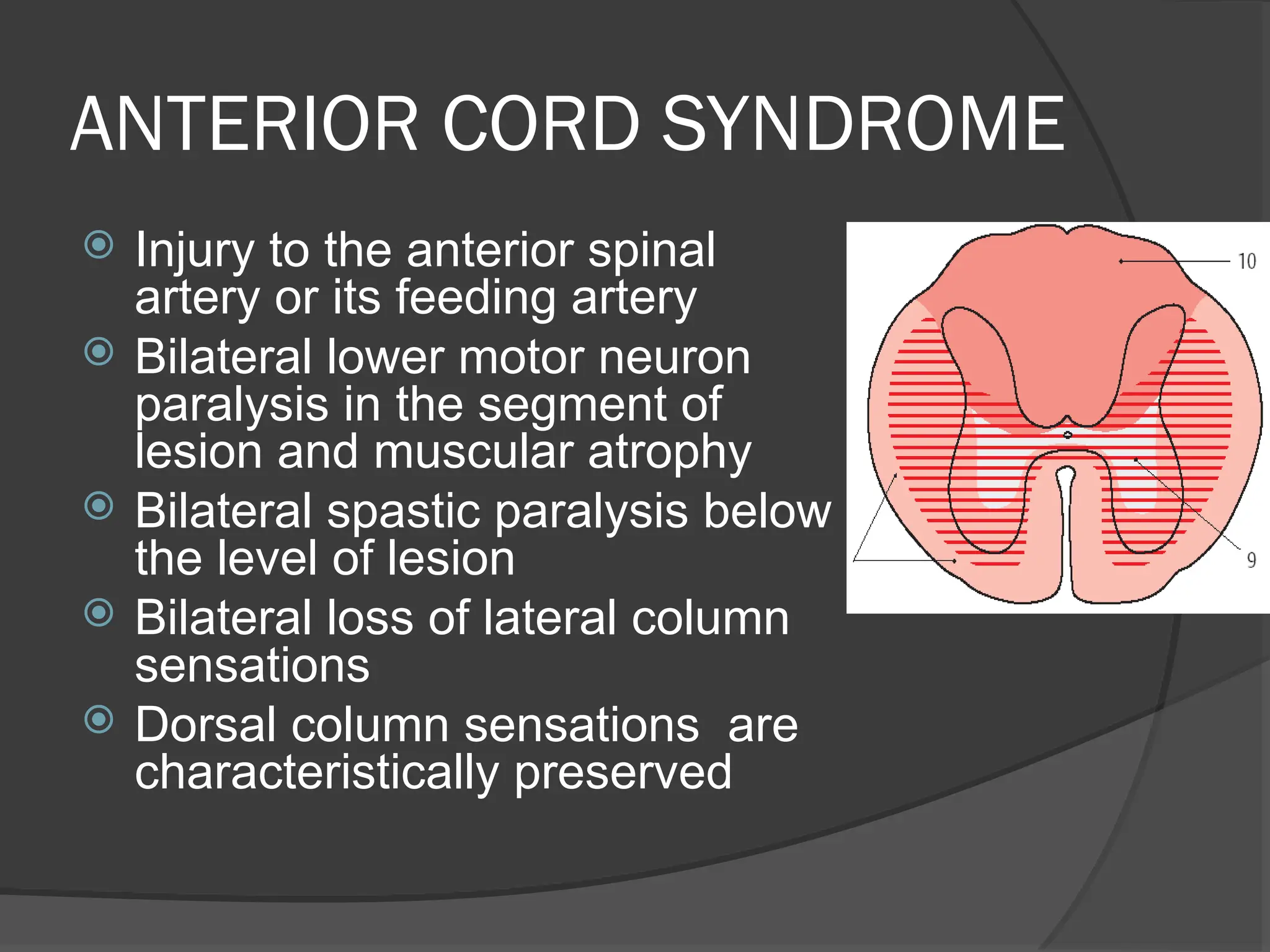 ANTERIOR CORD SYNDROME

Injury to the anterior spinal artery or its feeding artery

Bilateral lower motor neuron paralysis in the segment of lesion and muscular atrophy

Bilateral spastic paralysis below the level of lesion

Bilateral loss of lateral column sensations

Dorsal column sensations are characteristically preserved

10

9